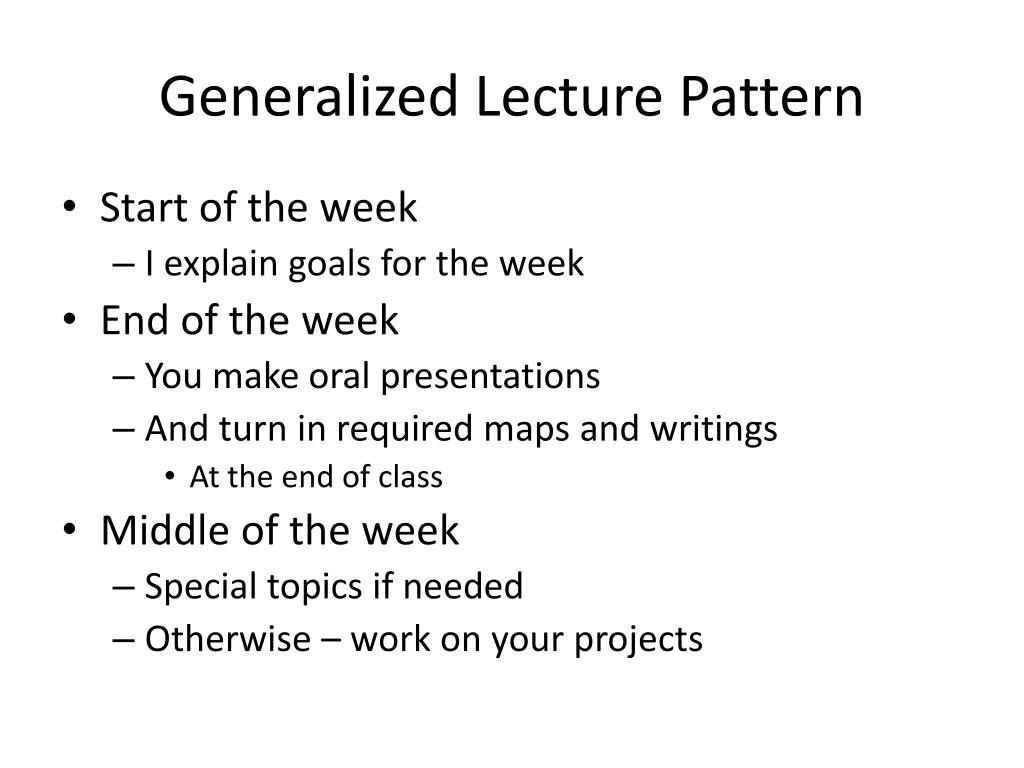 Generalized Lecture Pattern

• Start of the week
– I explain goals for the week
• End of the week
– You make oral presentations
– And turn in required maps and writings
• At the end of class
• Middle of the week
– Special topics if needed
– Otherwise – work on your projects